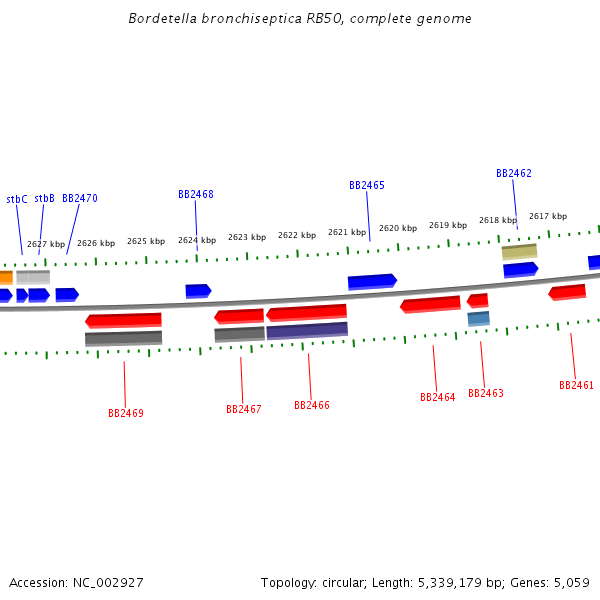 Bordetella bronchiseptica RB50, complete genome

stbC stbB BB2470 BB2468 BB2465 BB2462

2627 kbp 2626 kbp 2625 kbp 2624 kbp 2623 kbp 2622 kbp 2621 kbp 2620 kbp 2619 kbp 2618 kbp 2617 kbp

BB2469 BB2467 BB2466 BB2464 BB2463 BB2461

Accession: NC_002927

Topology: circular; Length: 5,339,179 bp; Genes: 5,059